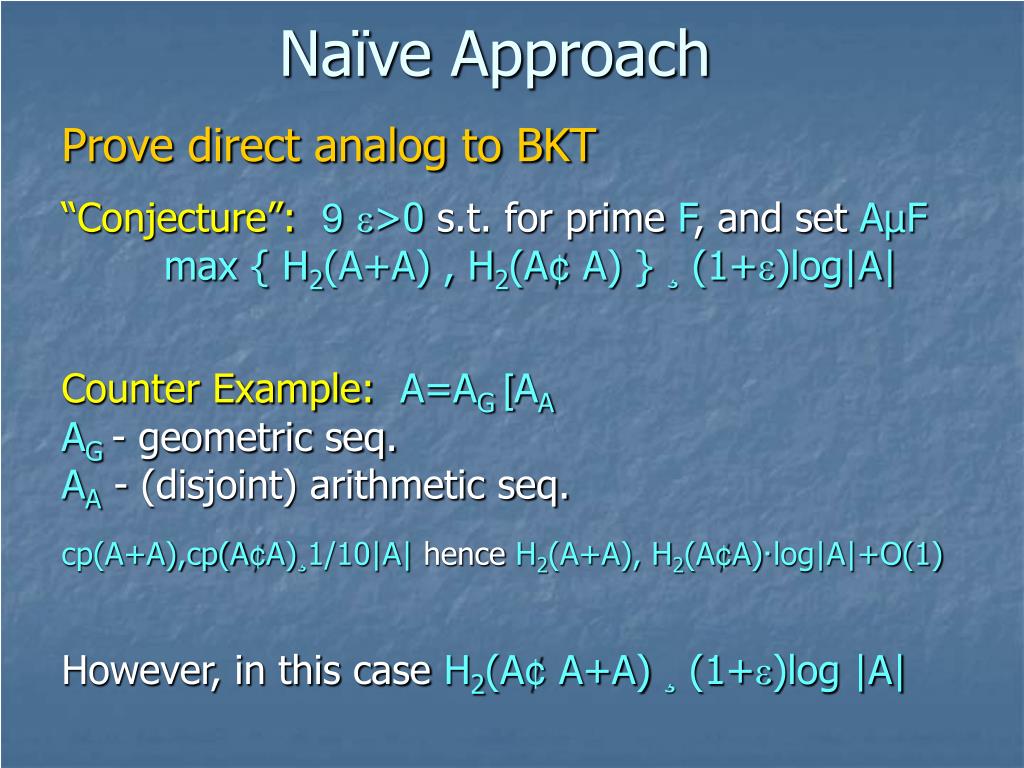 Naïve Approach

Prove direct analog to BKT

“Conjecture”: 9 $\varepsilon$>0 s.t. for prime F, and set AµF
max { $H_2$(A+A) , $H_2$(A¢ A) } ¸ (1+$\varepsilon$)log|A|

Counter Example: A=$A_G$ [$A_A$
$A_G$ - geometric seq.
$A_A$ - (disjoint) arithmetic seq.

cp(A+A),cp(A¢A)¸1/10|A| hence $H_2$(A+A), $H_2$(A¢A)·log|A|+O(1)

However, in this case $H_2$(A¢ A+A) ¸ (1+$\varepsilon$)log |A|